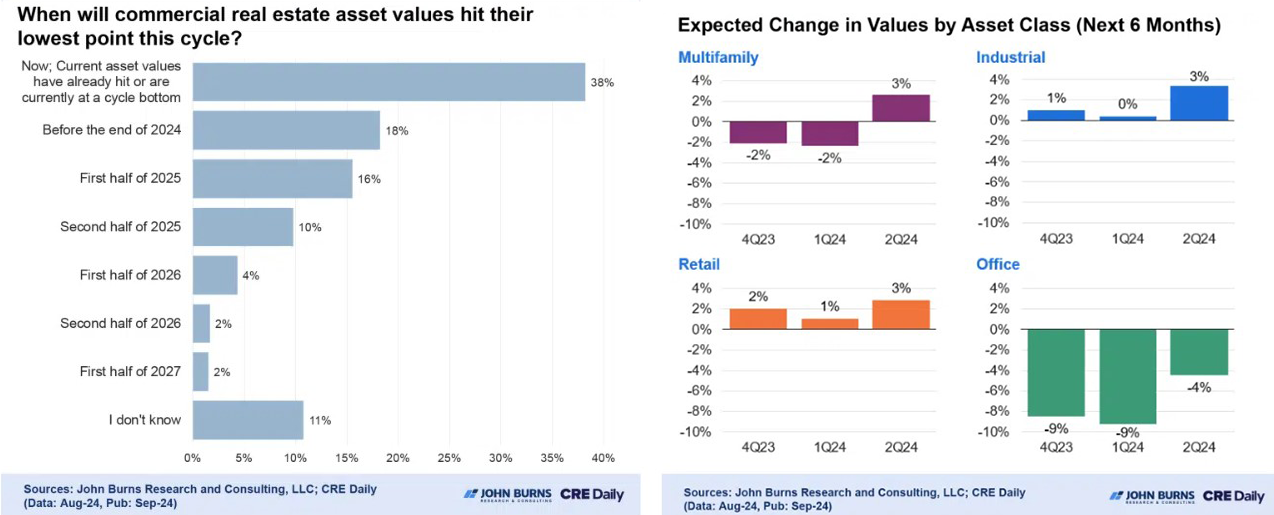 When will commercial real estate asset values hit their lowest point this cycle?

Now; Current asset values have already hit or are currently at a cycle bottom 38%
Before the end of 2024 18%
First half of 2025 16%
Second half of 2025 10%
First half of 2026 4%
Second half of 2026 2%
First half of 2027 2%
I don't know 11%

0% 5% 10% 15% 20% 25% 30% 35% 40%

Sources: John Burns Research and Consulting, LLC; CRE Daily
(Data: Aug-24, Pub: Sep-24)

JOHN BURNS RESEARCH & CONSULTING CRE Daily

Expected Change in Values by Asset Class (Next 6 Months)

Multifamily
4% 2% 0% -2% -4% -6% -8% -10%
-2% -2% 3%
4Q23 1Q24 2Q24

Industrial
4% 2% 0% -2% -4% -6% -8% -10%
1% 0% 3%
4Q23 1Q24 2Q24

Retail
4% 2% 0% -2% -4% -6% -8% -10%
2% 1% 3%
4Q23 1Q24 2Q24

Office
4% 2% 0% -2% -4% -6% -8% -10%
-9% -9% -4%
4Q23 1Q24 2Q24

Sources: John Burns Research and Consulting, LLC; CRE Daily
(Data: Aug-24, Pub: Sep-24)

JOHN BURNS RESEARCH & CONSULTING CRE Daily